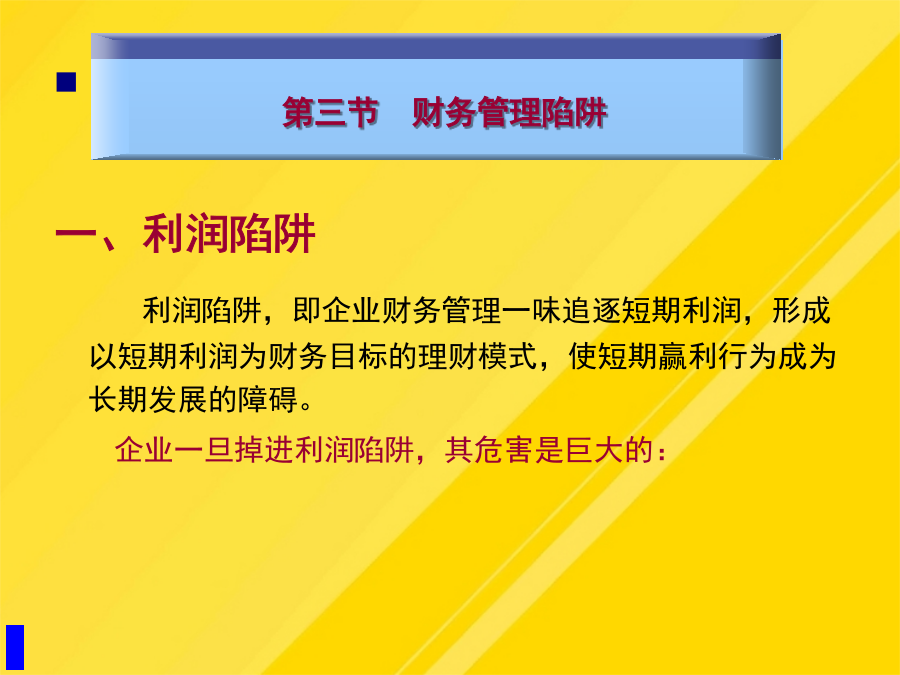 第三节　财务管理陷阱

一、利润陷阱

利润陷阱，即企业财务管理一味追逐短期利润，形成以短期利润为财务目标的理财模式，使短期赢利行为成为长期发展的障碍。

企业一旦掉进利润陷阱，其危害是巨大的：